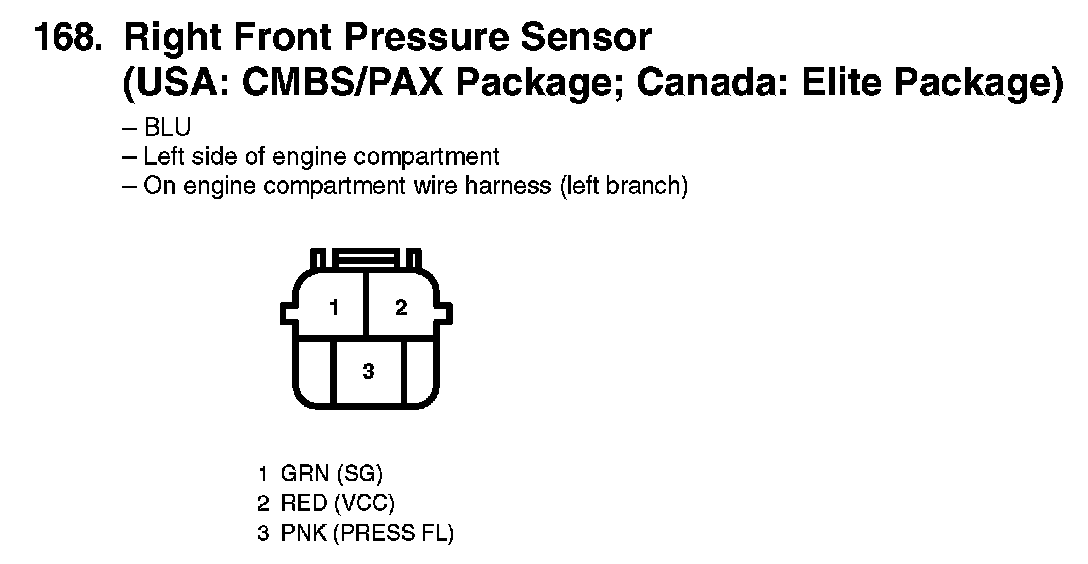 168. Right Front Pressure Sensor (USA: CMBS/PAX Package; Canada: Elite Package)

– BLU
– Left side of engine compartment
– On engine compartment wire harness (left branch)

1
2
3

1 GRN (SG)
2 RED (VCC)
3 PNK (PRESS FL)